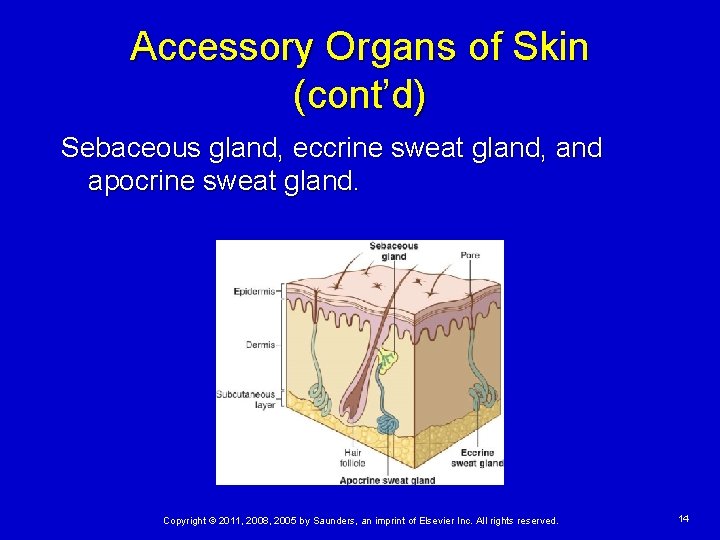 Accessory Organs of Skin (cont'd)

Sebaceous gland, eccrine sweat gland, and apocrine sweat gland.

Sebaceous gland

Pore

Epidermis

Dermis

Subcutaneous layer

Hair follicle

Eccrine sweat gland

Apocrine sweat gland

Copyright © 2011, 2008, 2005 by Saunders, an imprint of Elsevier Inc. All rights reserved.

14